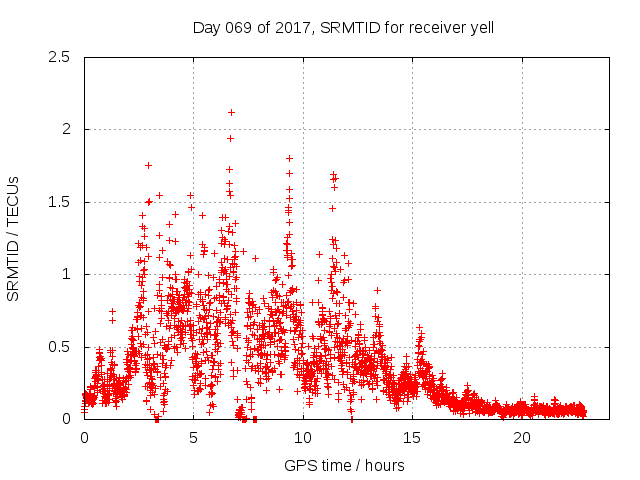 Day 069 of 2017, SRMTID for receiver yell

SRMTID / TECUs

2.5
2
1.5
1
0.5
0

0
5
10
15
20

GPS time / hours